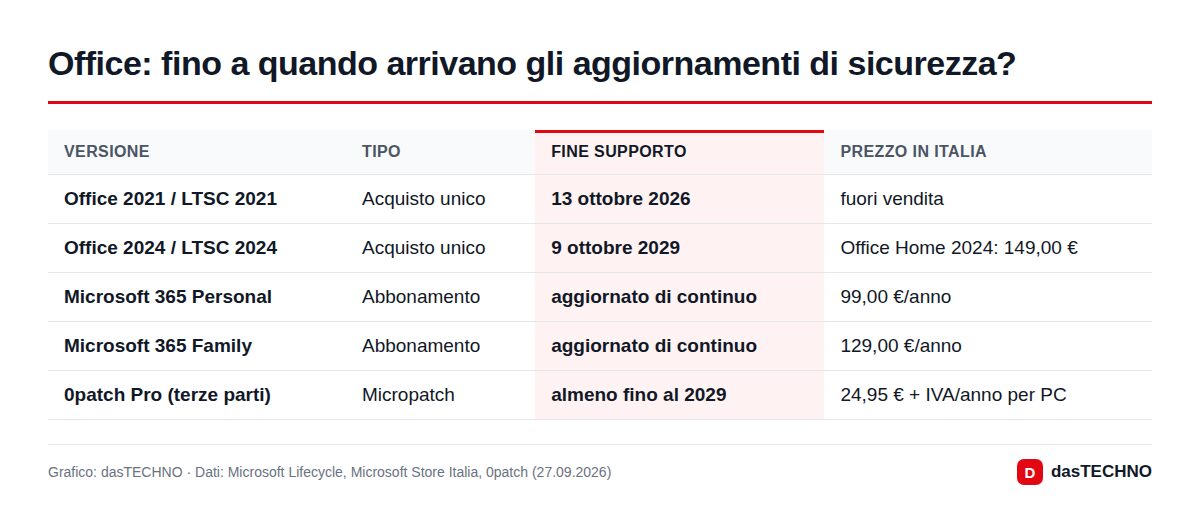 Office: fino a quando arrivano gli aggiornamenti di sicurezza?

| VERSIONE | TIPO | FINE SUPPORTO | PREZZO IN ITALIA |
|---|---|---|---|
| Office 2021 / LTSC 2021 | Acquisto unico | 13 ottobre 2026 | fuori vendita |
| Office 2024 / LTSC 2024 | Acquisto unico | 9 ottobre 2029 | Office Home 2024: 149,00 € |
| Microsoft 365 Personal | Abbonamento | aggiornato di continuo | 99,00 €/anno |
| Microsoft 365 Family | Abbonamento | aggiornato di continuo | 129,00 €/anno |
| 0patch Pro (terze parti) | Micropatch | almeno fino al 2029 | 24,95 € + IVA/anno per PC |

Grafico: dasTECHNO · Dati: Microsoft Lifecycle, Microsoft Store Italia, 0patch (27.09.2026)

D dasTECHNO